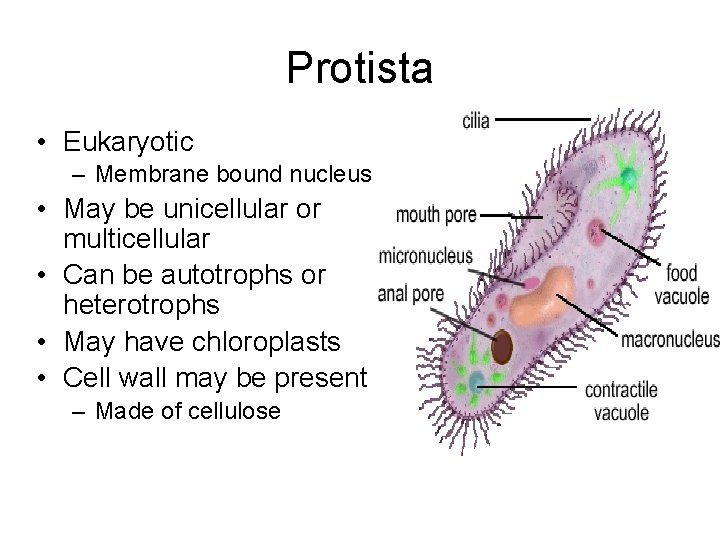 Protista

• Eukaryotic
– Membrane bound nucleus
• May be unicellular or multicellular
• Can be autotrophs or heterotrophs
• May have chloroplasts
• Cell wall may be present
– Made of cellulose

cilia
mouth pore
micronucleus
anal pore
food vacuole
macronucleus
contractile vacuole